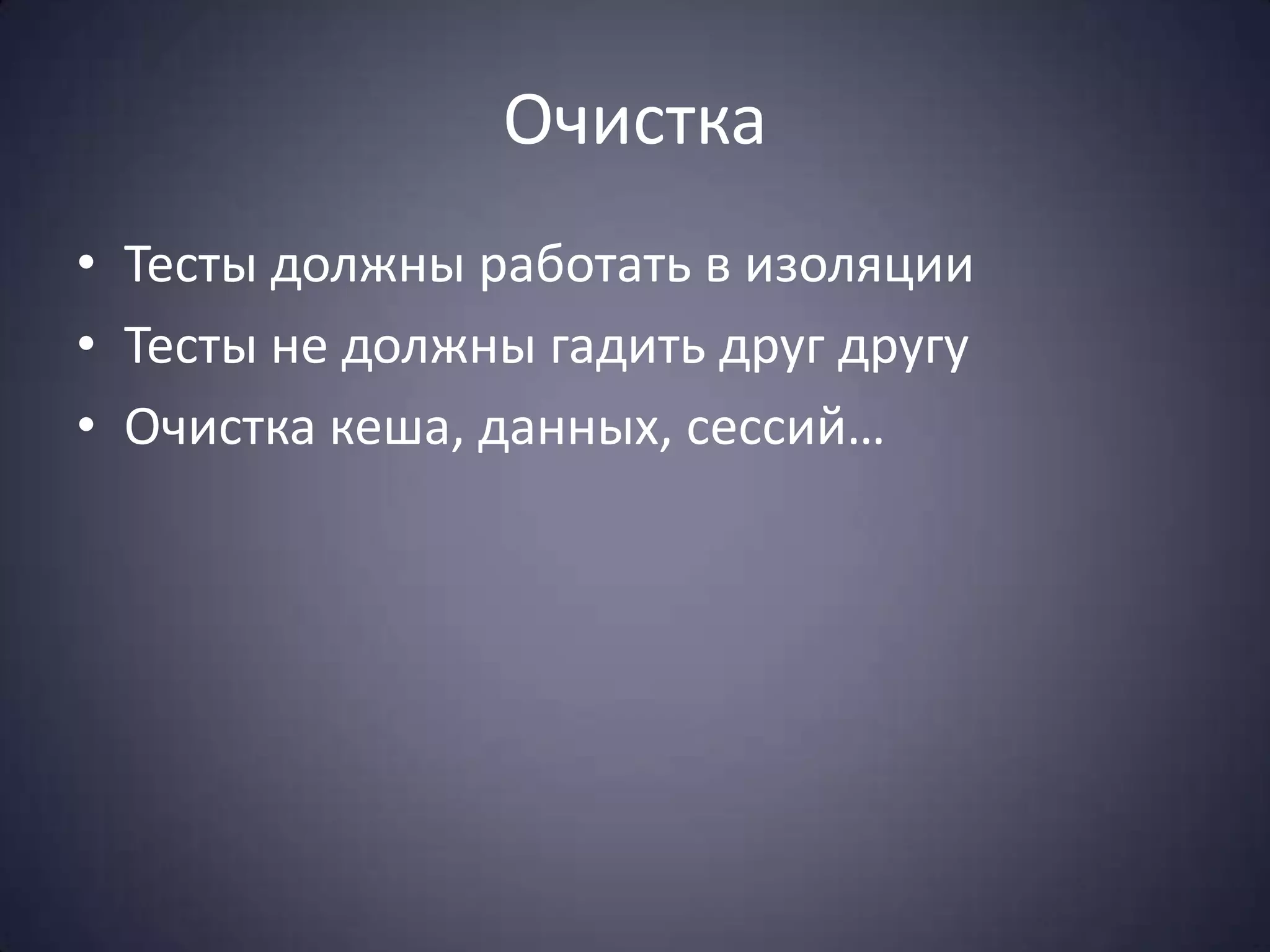 Очистка

• Тесты должны работать в изоляции
• Тесты не должны гадить друг другу
• Очистка кеша, данных, сессий…